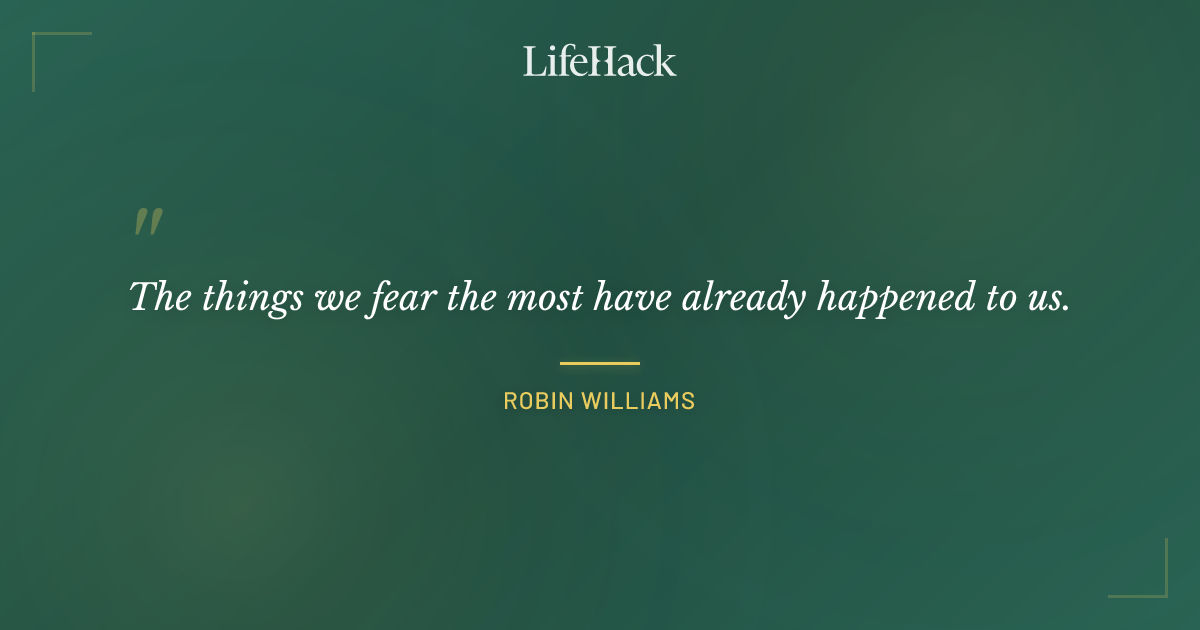 LifeHack

"

The things we fear the most have already happened to us.

ROBIN WILLIAMS